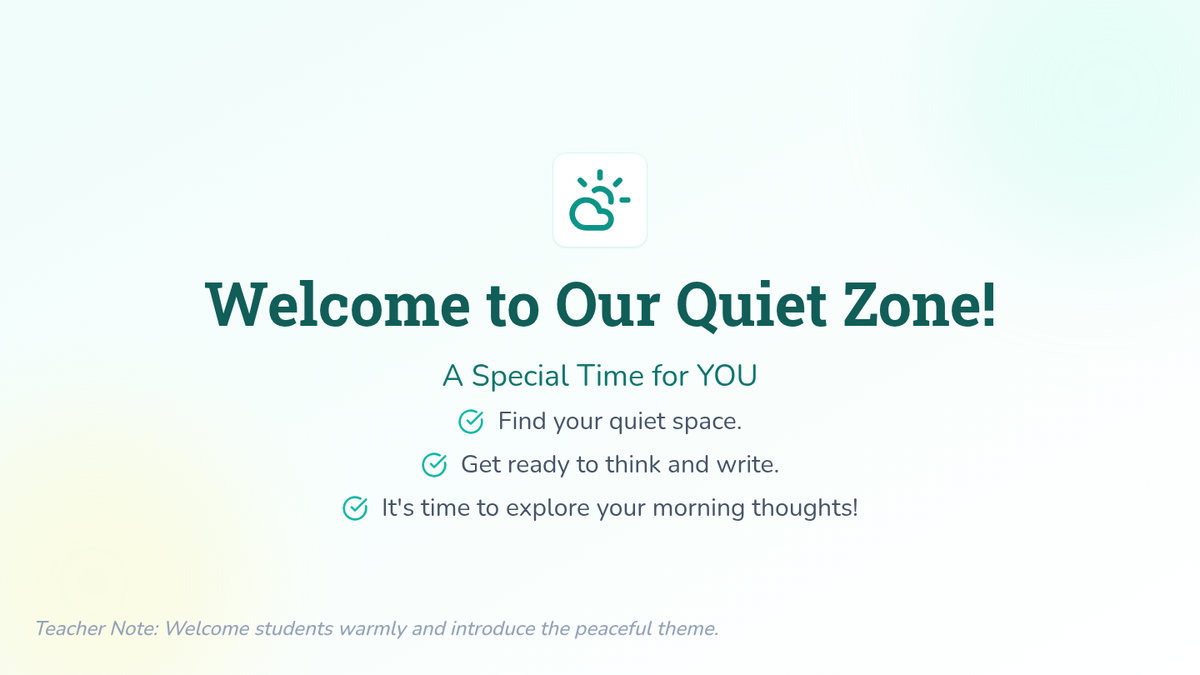 Welcome to Our Quiet Zone!

A Special Time for YOU

Find your quiet space.

Get ready to think and write.

It's time to explore your morning thoughts!

Teacher Note: Welcome students warmly and introduce the peaceful theme.